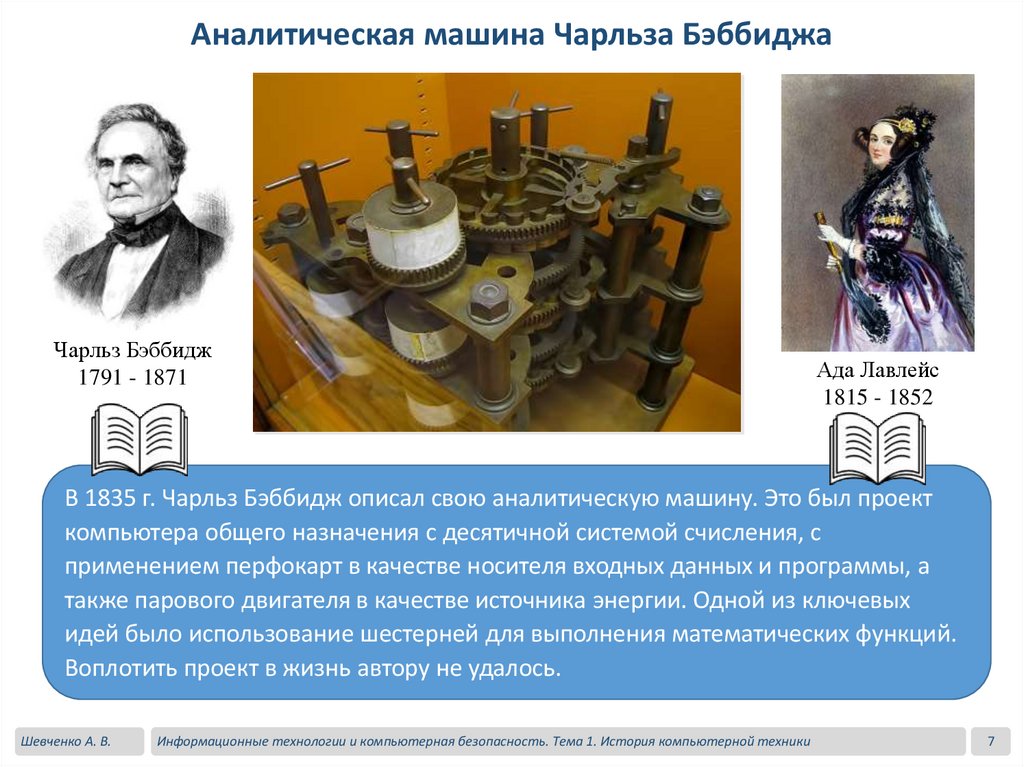 Аналитическая машина Чарльза Бэббиджа

Чарльз Бэббидж
1791 - 1871

Ада Лавлейс
1815 - 1852

В 1835 г. Чарльз Бэббидж описал свою аналитическую машину. Это был проект компьютера общего назначения с десятичной системой счисления, с применением перфокарт в качестве носителя входных данных и программы, а также парового двигателя в качестве источника энергии. Одной из ключевых идей было использование шестерней для выполнения математических функций. Воплотить проект в жизнь автору не удалось.

Шевченко А. В.

Информационные технологии и компьютерная безопасность. Тема 1. История компьютерной техники

7